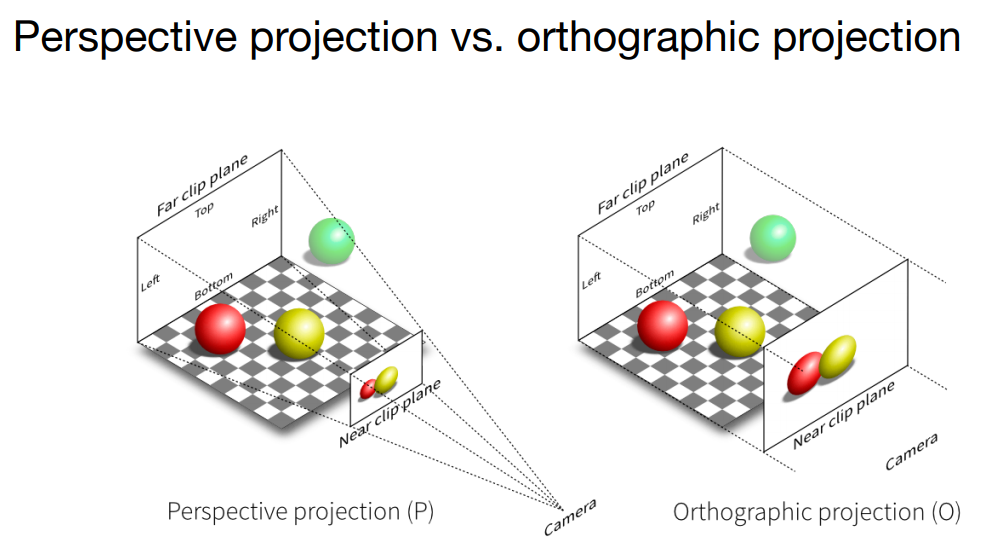 Perspective projection vs. orthographic projection

Far clip plane
Top
Right
Left
Bottom
Near clip plane
Camera

Perspective projection (P)

Far clip plane
Top
Right
Left
Bottom
Near clip plane
Camera

Orthographic projection (O)